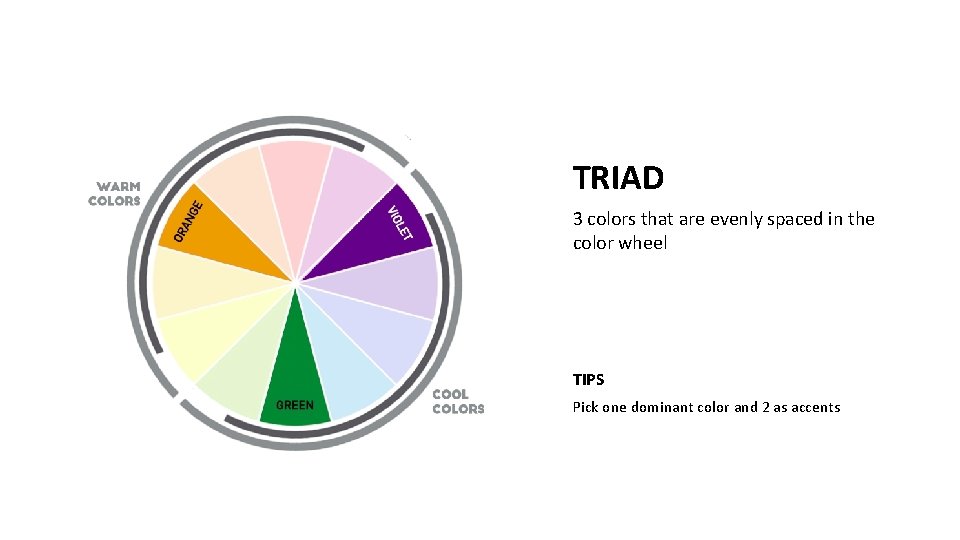 WARM COLORS

ORANGE

VIOLET

GREEN

COOL COLORS

TRIAD

3 colors that are evenly spaced in the color wheel

TIPS

Pick one dominant color and 2 as accents